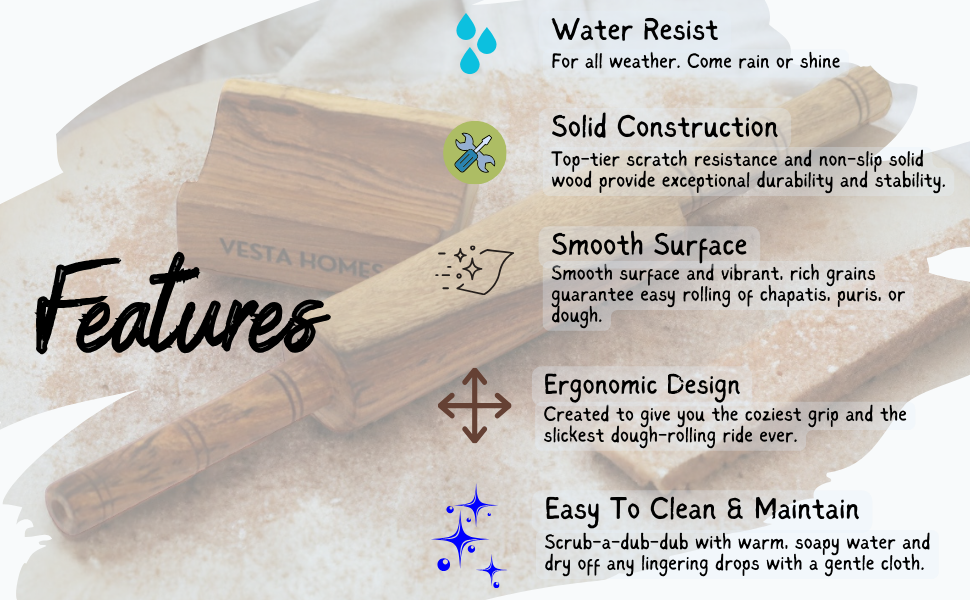 Features

VESTA HOMES

Water Resist
For all weather. Come rain or shine

Solid Construction
Top-tier scratch resistance and non-slip solid wood provide exceptional durability and stability.

Smooth Surface
Smooth surface and vibrant, rich grains guarantee easy rolling of chapatis, puris, or dough.

Ergonomic Design
Created to give you the coziest grip and the slickest dough-rolling ride ever.

Easy To Clean & Maintain
Scrub-a-dub-dub with warm, soapy water and dry off any lingering drops with a gentle cloth.